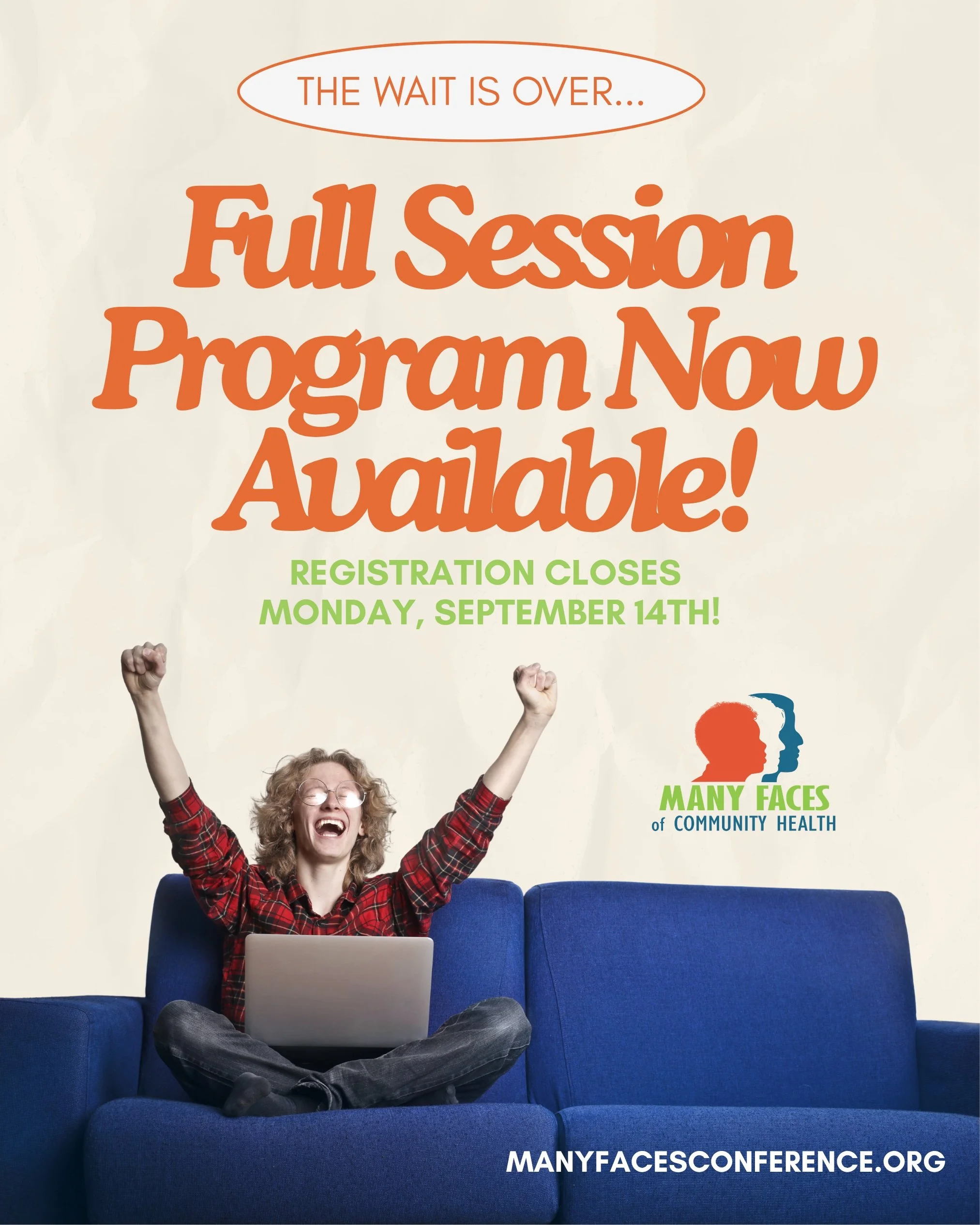 THE WAIT IS OVER...

Full Session Program Now Available!

REGISTRATION CLOSES MONDAY, SEPTEMBER 14TH!

MANY FACES of COMMUNITY HEALTH

MANYFACESCONFERENCE.ORG